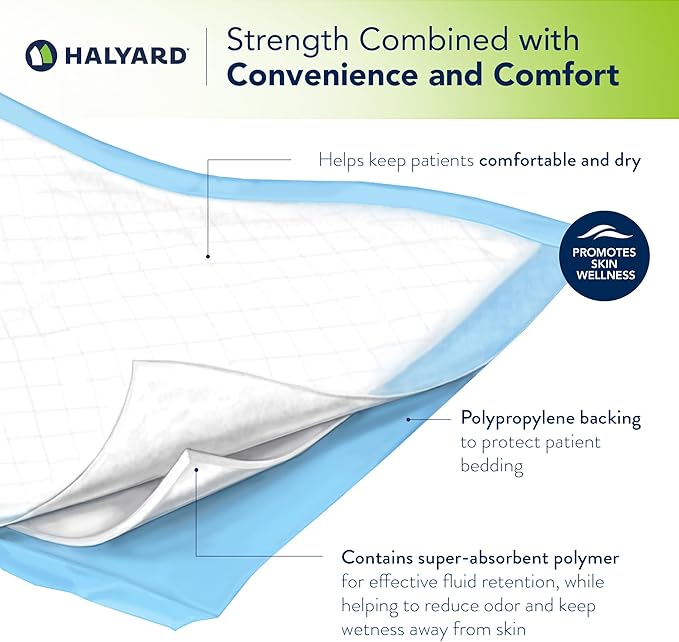 HALYARD

Strength Combined with Convenience and Comfort

Helps keep patients comfortable and dry

PROMOTES SKIN WELLNESS

Polypropylene backing to protect patient bedding

Contains super-absorbent polymer for effective fluid retention, while helping to reduce odor and keep wetness away from skin